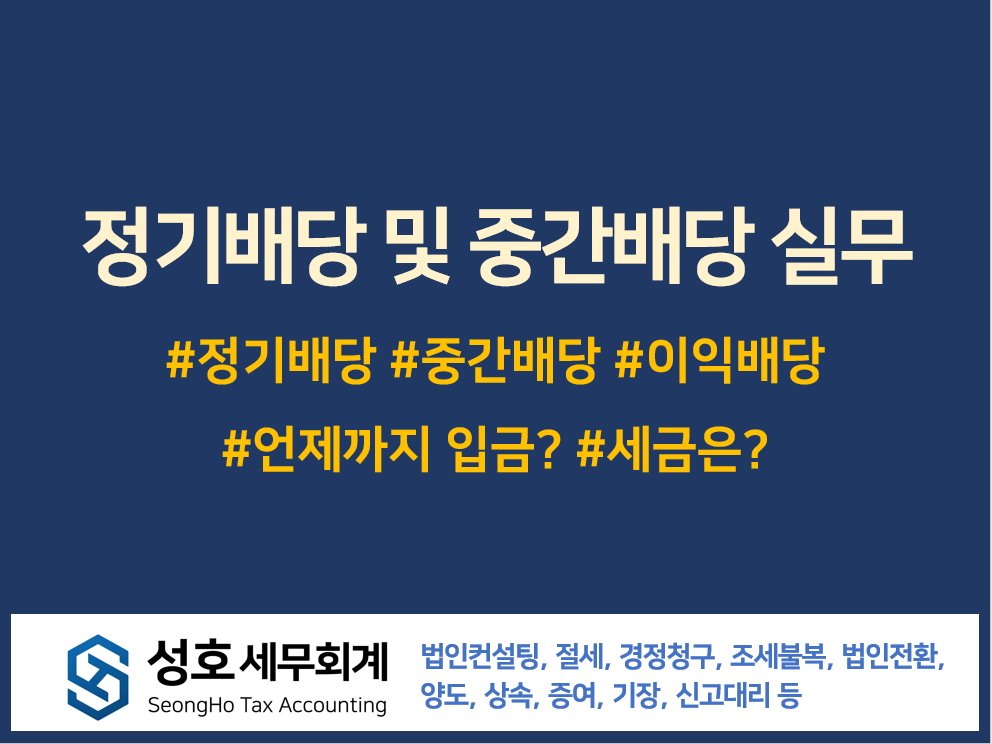 정기배당 및 중간배당 실무

#정기배당 #중간배당 #이익배당

#언제까지 입금? #세금은?

성호 세무회계
SeongHo Tax Accounting

법인컨설팅, 절세, 경정청구, 조세불복, 법인전환, 양도, 상속, 증여, 기장, 신고대리 등